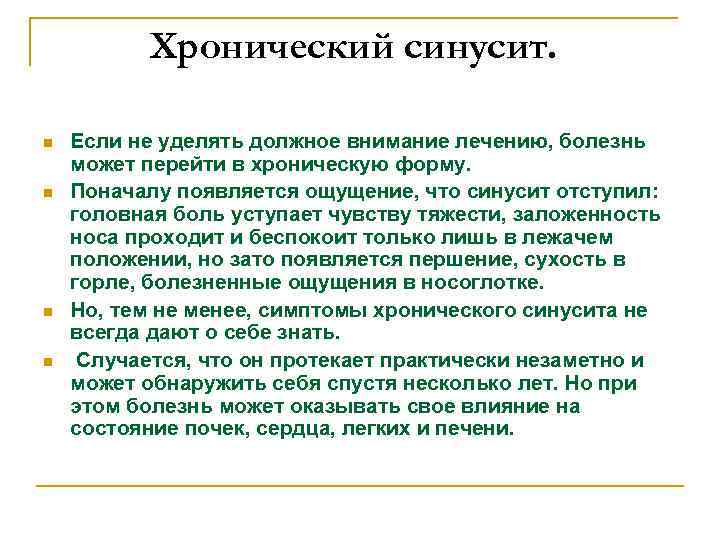 Хронический синусит.

Если не уделять должное внимание лечению, болезнь может перейти в хроническую форму.

Поначалу появляется ощущение, что синусит отступил: головная боль уступает чувству тяжести, заложенность носа проходит и беспокоит только лишь в лежачем положении, но зато появляется першение, сухость в горле, болезненные ощущения в носоглотке.

Но, тем не менее, симптомы хронического синусита не всегда дают о себе знать.

Случается, что он протекает практически незаметно и может обнаружить себя спустя несколько лет. Но при этом болезнь может оказывать свое влияние на состояние почек, сердца, легких и печени.